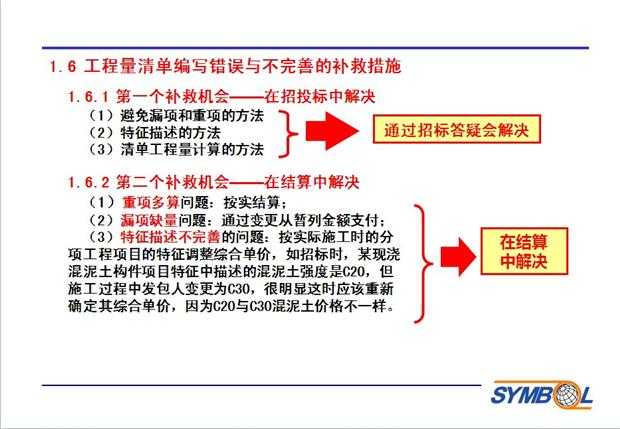 1.6 工程量清单编写错误与不完善的补救措施

1.6.1 第一个补救机会——在招投标中解决

（1）避免漏项和重项的方法
（2）特征描述的方法
（3）清单工程量计算的方法

通过招标答疑会解决

1.6.2 第二个补救机会——在结算中解决

（1）重项多算问题：按实结算；
（2）漏项缺量问题：通过变更从暂列金额支付；
（3）特征描述不完善的问题：按实际施工时的分项工程项目的特征调整综合单价，如招标时，某现浇混泥土构件项目特征中描述的混泥土强度是C20，但施工过程中发包人变更为C30，很明显这时应该重新确定其综合单价，因为C20与C30混泥土价格不一样。

在结算中解决

SYMBOL